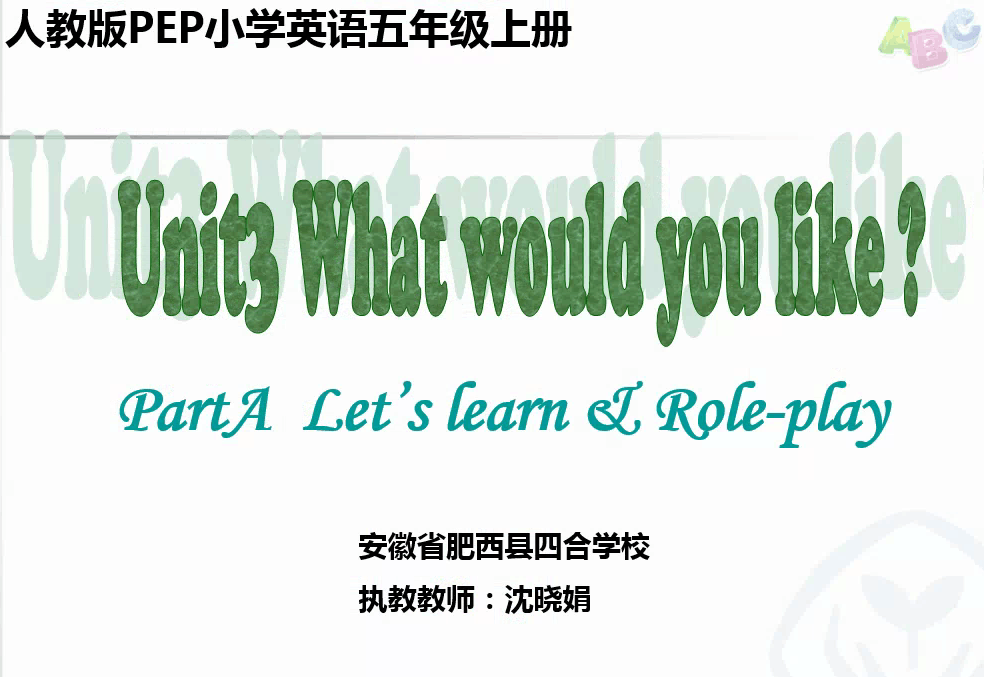 人教版PEP小学英语五年级上册

ABC

Unit3 What would you like ?

PartA Let's learn & Role-play

安徽省肥西县四合学校

执教教师：沈晓娟